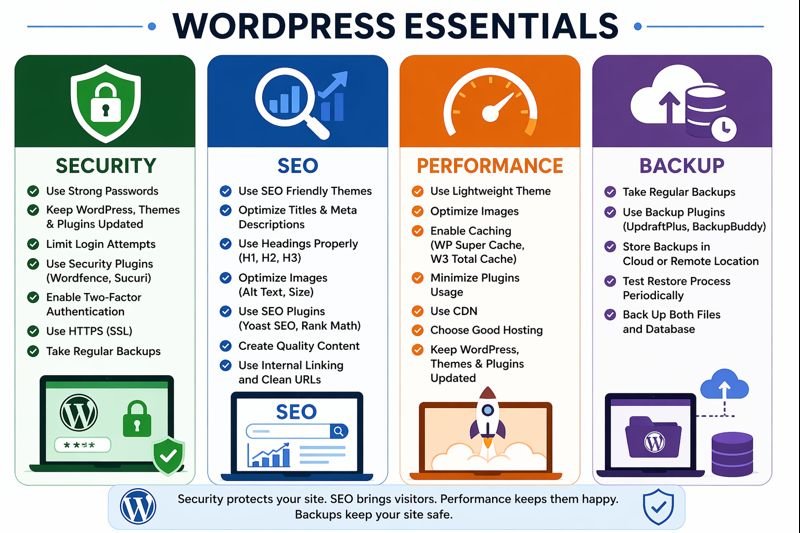 WORDPRESS ESSENTIALS

SECURITY

Use Strong Passwords
Keep WordPress, Themes & Plugins Updated
Limit Login Attempts
Use Security Plugins (Wordfence, Sucuri)
Enable Two-Factor Authentication
Use HTTPS (SSL)
Take Regular Backups

****

SEO

Use SEO Friendly Themes
Optimize Titles & Meta Descriptions
Use Headings Properly (H1, H2, H3)
Optimize Images (Alt Text, Size)
Use SEO Plugins (Yoast SEO, Rank Math)
Create Quality Content
Use Internal Linking and Clean URLs

SEO

PERFORMANCE

Use Lightweight Theme
Optimize Images
Enable Caching (WP Super Cache, W3 Total Cache)
Minimize Plugins Usage
Use CDN
Choose Good Hosting
Keep WordPress, Themes & Plugins Updated

BACKUP

Take Regular Backups
Use Backup Plugins (UpdraftPlus, BackupBuddy)
Store Backups in Cloud or Remote Location
Test Restore Process Periodically
Back Up Both Files and Database

Security protects your site. SEO brings visitors. Performance keeps them happy. Backups keep your site safe.